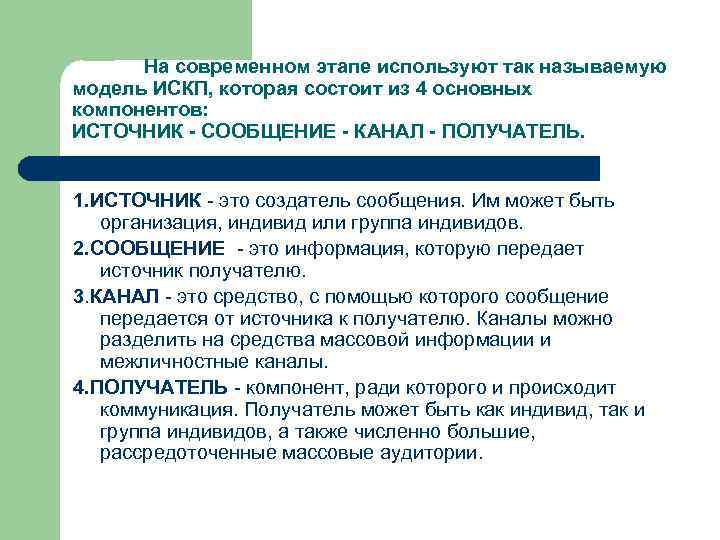 На современном этапе используют так называемую модель ИСКП, которая состоит из 4 основных компонентов:
ИСТОЧНИК - СООБЩЕНИЕ - КАНАЛ - ПОЛУЧАТЕЛЬ.

1.ИСТОЧНИК - это создатель сообщения. Им может быть организация, индивид или группа индивидов.

2.СООБЩЕНИЕ - это информация, которую передает источник получателю.

3.КАНАЛ - это средство, с помощью которого сообщение передается от источника к получателю. Каналы можно разделить на средства массовой информации и межличностные каналы.

4.ПОЛУЧАТЕЛЬ - компонент, ради которого и происходит коммуникация. Получатель может быть как индивид, так и группа индивидов, а также численно большие, рассредоточенные массовые аудитории.